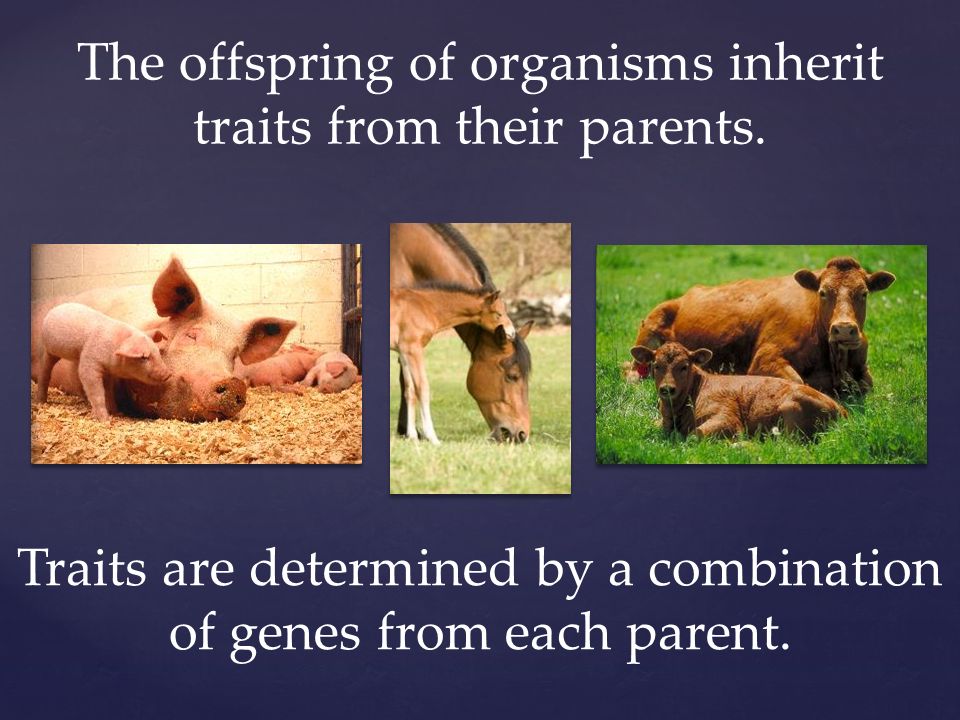 The offspring of organisms inherit traits from their parents.

Traits are determined by a combination of genes from each parent.